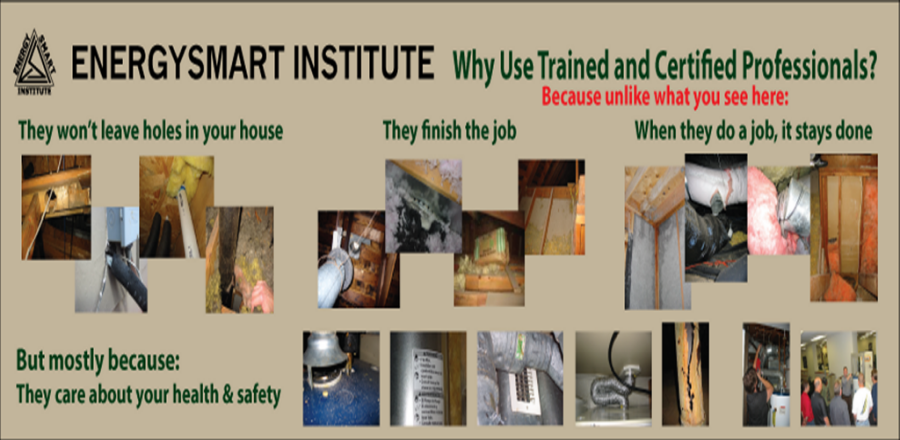 ENERGY SMART INSTITUTE

ENERGYSMART INSTITUTE

Why Use Trained and Certified Professionals?

Because unlike what you see here:

They won't leave holes in your house

They finish the job

When they do a job, it stays done

But mostly because:

They care about your health & safety